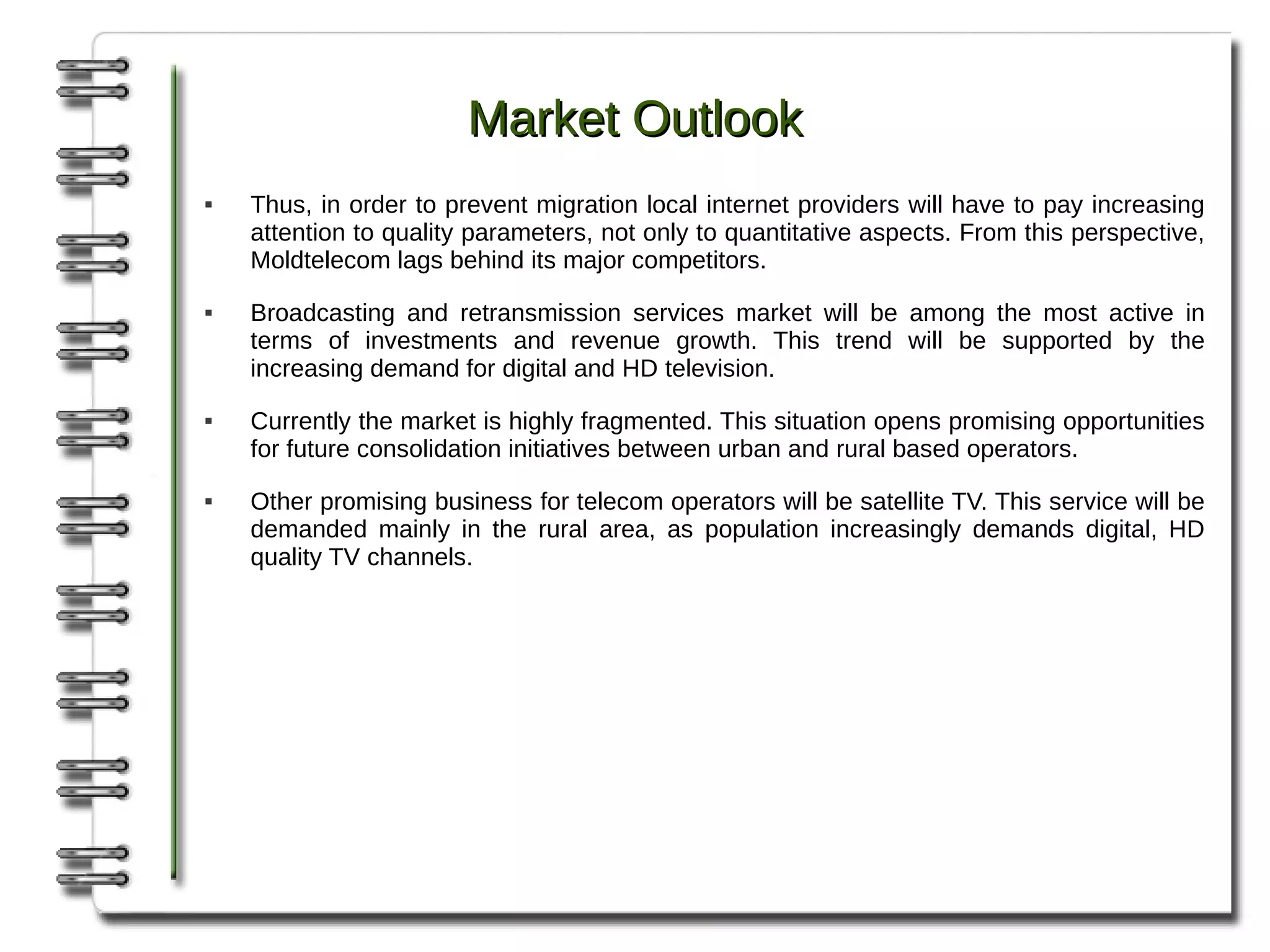 Market Outlook

▪ Thus, in order to prevent migration local internet providers will have to pay increasing attention to quality parameters, not only to quantitative aspects. From this perspective, Moldtelecom lags behind its major competitors.

▪ Broadcasting and retransmission services market will be among the most active in terms of investments and revenue growth. This trend will be supported by the increasing demand for digital and HD television.

▪ Currently the market is highly fragmented. This situation opens promising opportunities for future consolidation initiatives between urban and rural based operators.

▪ Other promising business for telecom operators will be satellite TV. This service will be demanded mainly in the rural area, as population increasingly demands digital, HD quality TV channels.